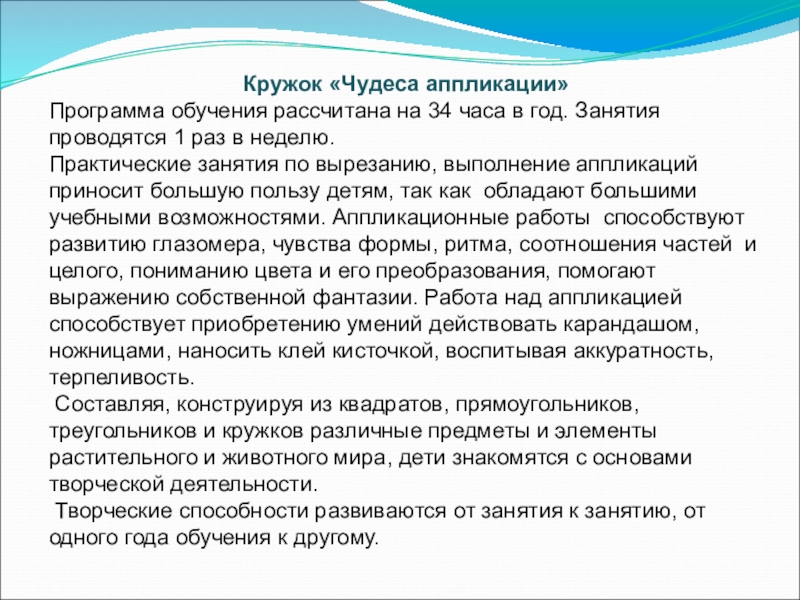 Кружок «Чудеса аппликации»

Программа обучения рассчитана на 34 часа в год. Занятия проводятся 1 раз в неделю.

Практические занятия по вырезанию, выполнение аппликаций приносит большую пользу детям, так как обладают большими учебными возможностями. Аппликационные работы способствуют развитию глазомера, чувства формы, ритма, соотношения частей и целого, пониманию цвета и его преобразования, помогают выражению собственной фантазии. Работа над аппликацией способствует приобретению умений действовать карандашом, ножницами, наносить клей кисточкой, воспитывая аккуратность, терпеливость.

Составляя, конструируя из квадратов, прямоугольников, треугольников и кружков различные предметы и элементы растительного и животного мира, дети знакомятся с основами творческой деятельности.

Творческие способности развиваются от занятия к занятию, от одного года обучения к другому.